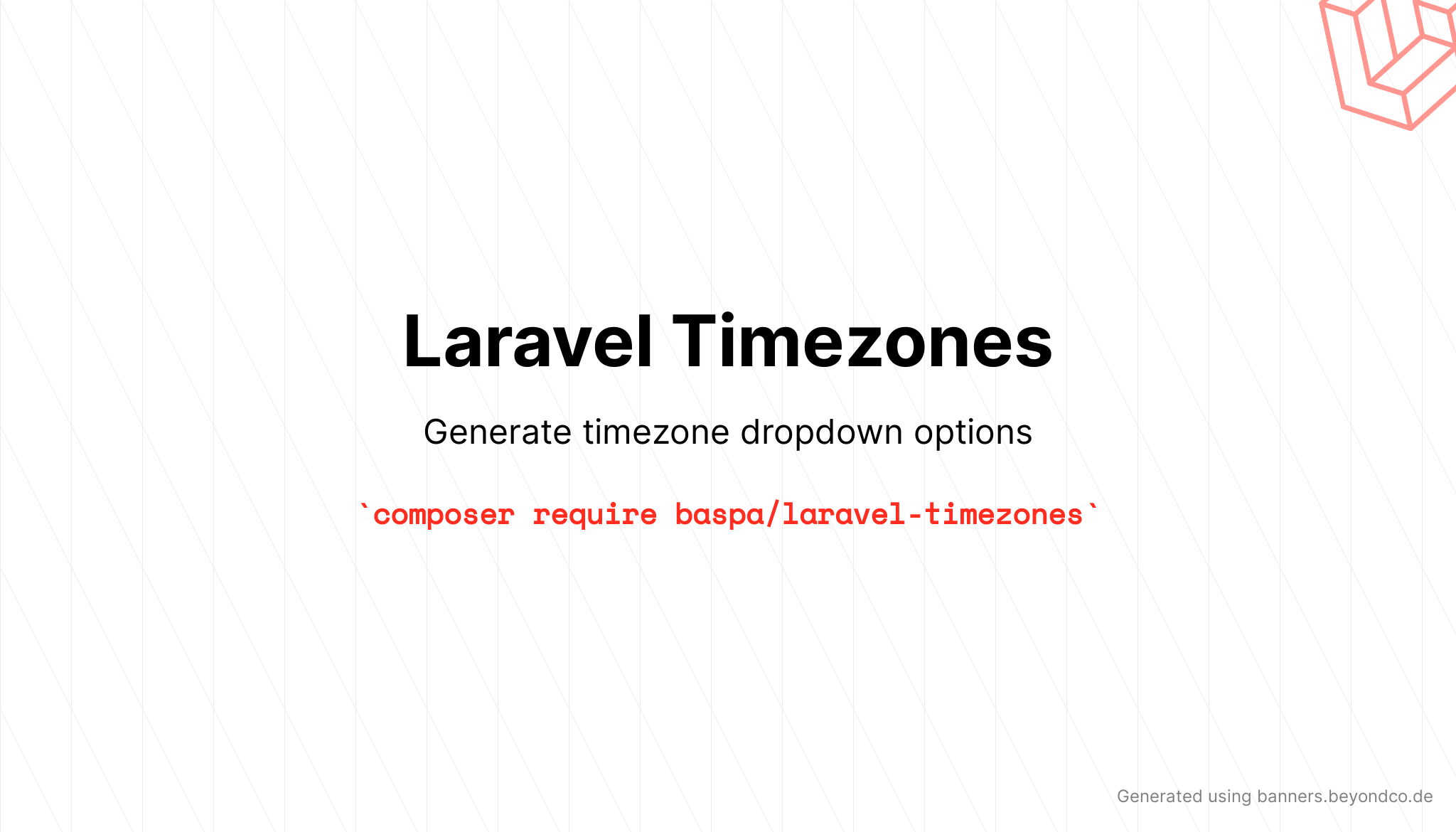 Laravel Timezones

Generate timezone dropdown options

`composer require baspa/laravel-timezones`

Generated using banners.beyondco.de